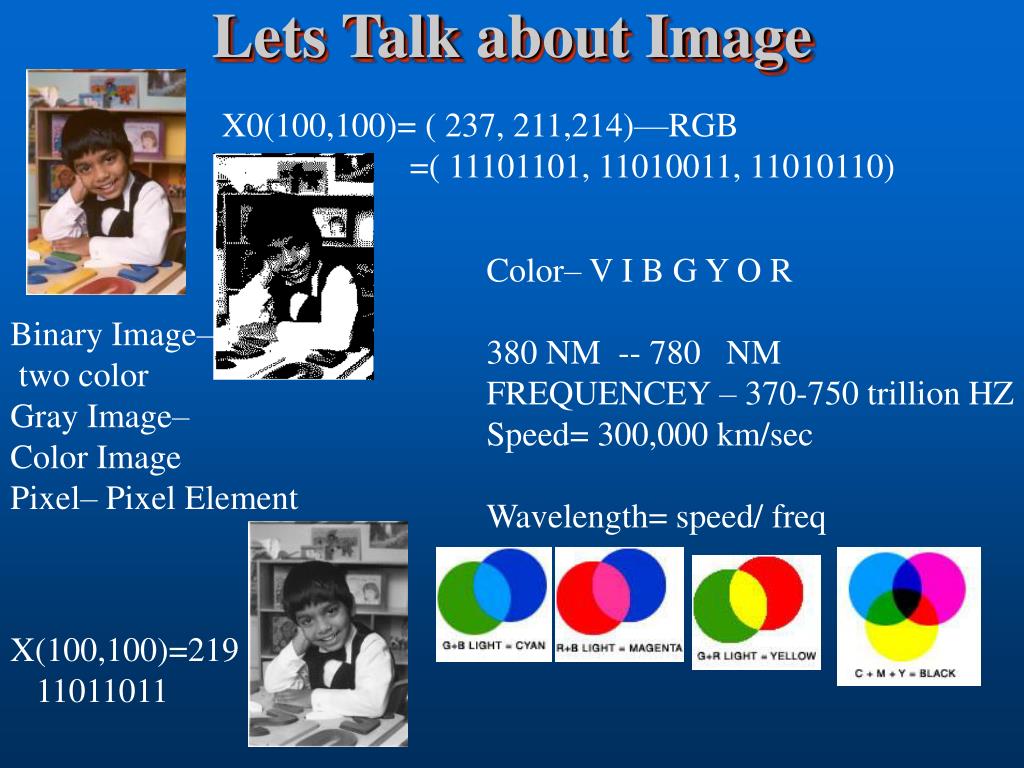 Lets Talk about Image

X0(100,100)= ( 237, 211,214)—RGB
=( 11101101, 11010011, 11010110)

Color– V I B G Y O R

380 NM -- 780 NM
FREQUENCEY – 370-750 trillion HZ
Speed= 300,000 km/sec

Wavelength= speed/ freq

Binary Image–
two color
Gray Image–
Color Image
Pixel– Pixel Element

X(100,100)=219
11011011

G+B LIGHT = CYAN

R+B LIGHT = MAGENTA

G+R LIGHT = YELLOW

C + M + Y = BLACK